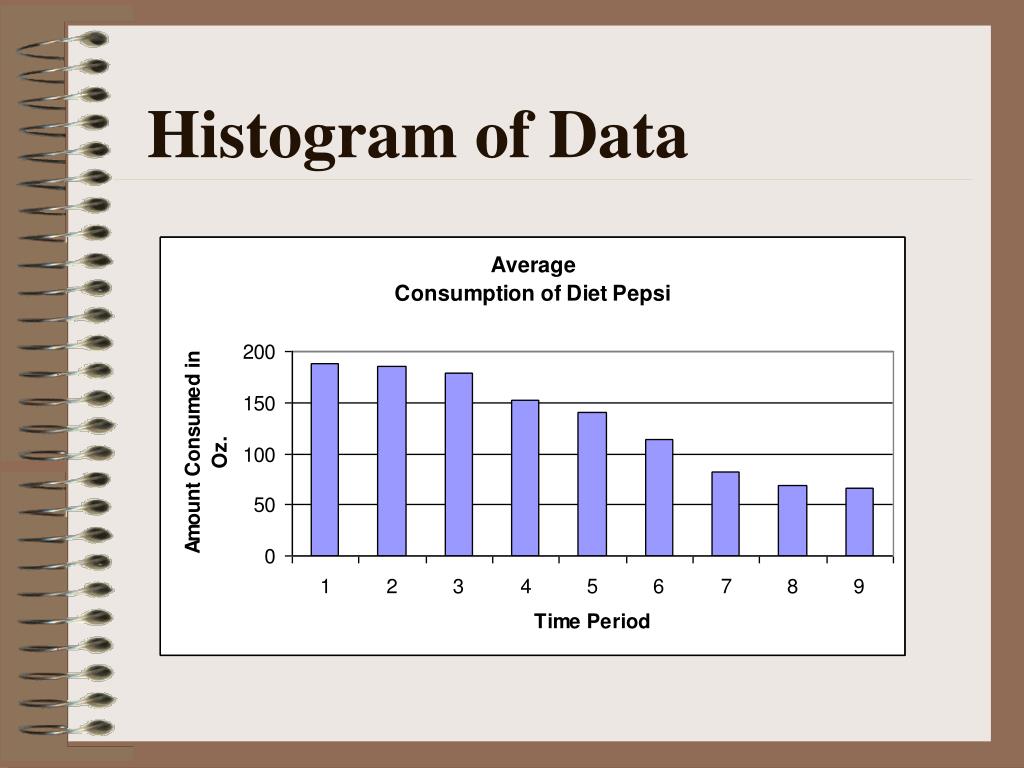 Histogram of Data

Average
Consumption of Diet Pepsi

Amount Consumed in Oz.

200
150
100
50
0

1 2 3 4 5 6 7 8 9

Time Period